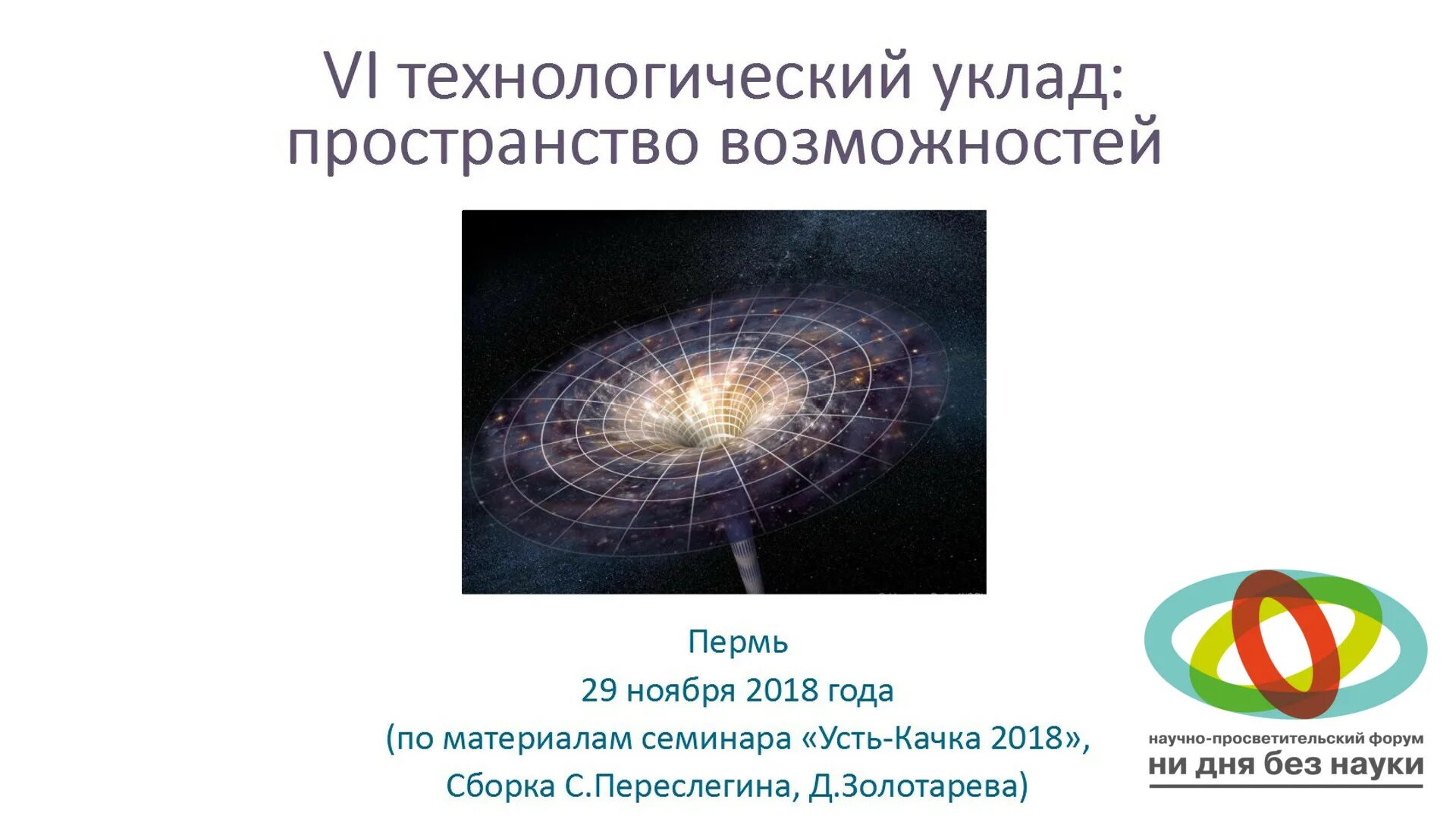 VI технологический уклад: пространство возможностей

Пермь
29 ноября 2018 года
(по материалам семинара «Усть-Качка 2018», Сборка С.Переслегина, Д.Золотарева)

научно-просветительский форум
ни дня без науки